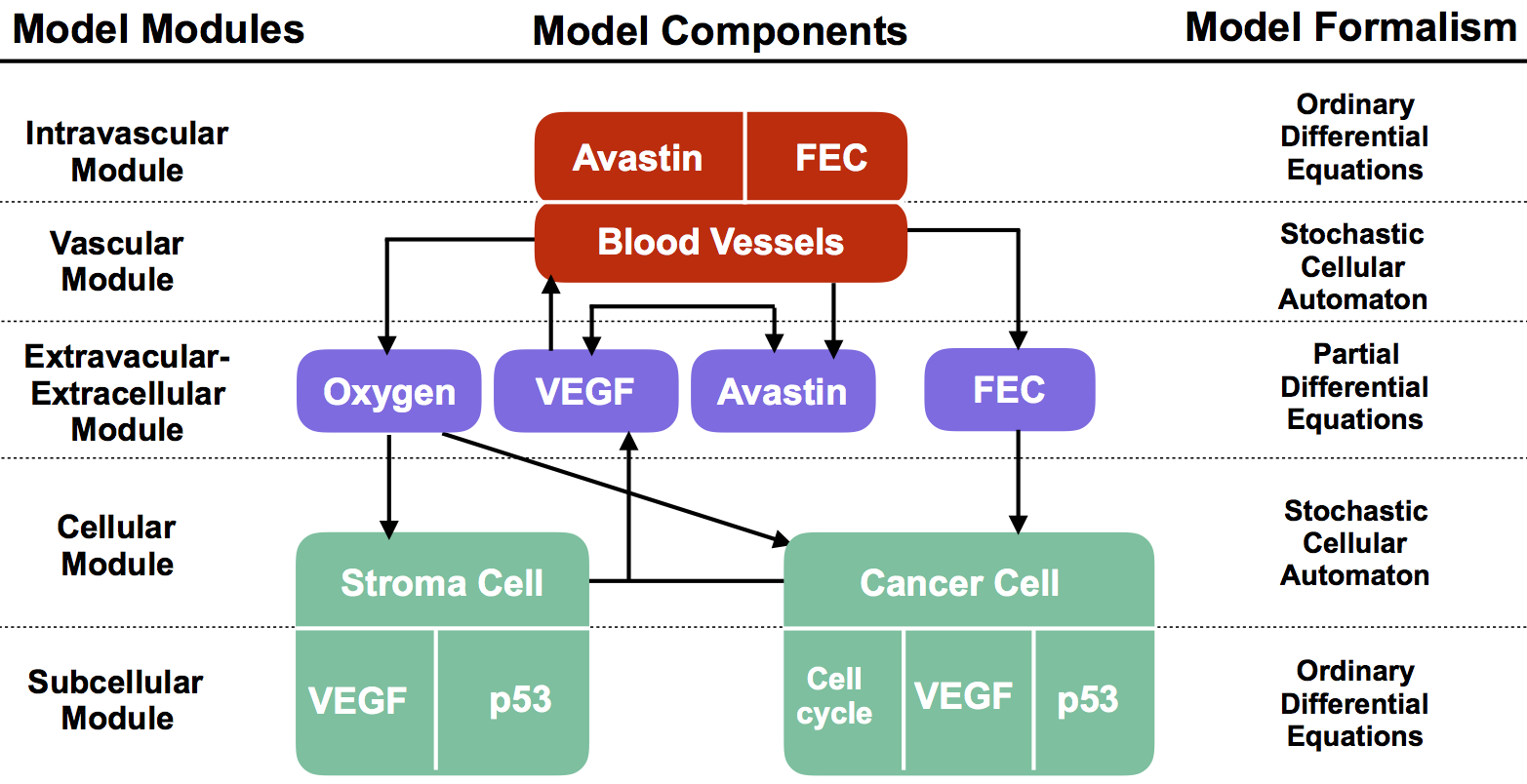 Model Modules

Model Components

Model Formalism

Intravascular Module

Avastin

FEC

Ordinary Differential Equations

Vascular Module

Blood Vessels

Stochastic Cellular Automaton

Extravacular-Extracellular Module

Oxygen

VEGF

Avastin

FEC

Partial Differential Equations

Cellular Module

Stroma Cell

Cancer Cell

Stochastic Cellular Automaton

Subcellular Module

VEGF

p53

Cell cycle

VEGF

p53

Ordinary Differential Equations